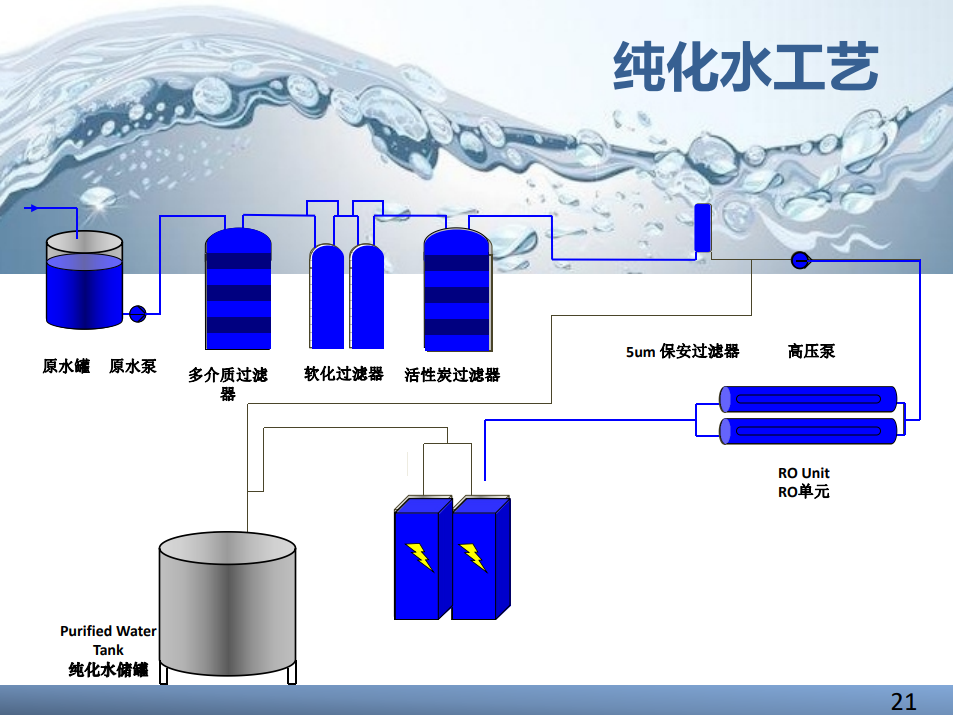 纯化水工艺

原水罐　原水泵

多介质过滤器

软化过滤器

活性炭过滤器

5um 保安过滤器

高压泵

RO Unit
RO单元

Purified Water Tank
纯化水储罐

21